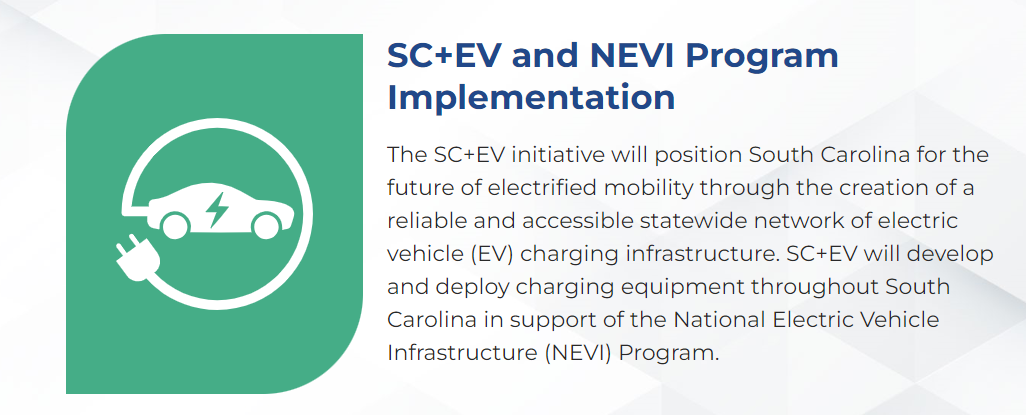 SC+EV and NEVI Program Implementation

The SC+EV initiative will position South Carolina for the future of electrified mobility through the creation of a reliable and accessible statewide network of electric vehicle (EV) charging infrastructure. SC+EV will develop and deploy charging equipment throughout South Carolina in support of the National Electric Vehicle Infrastructure (NEVI) Program.